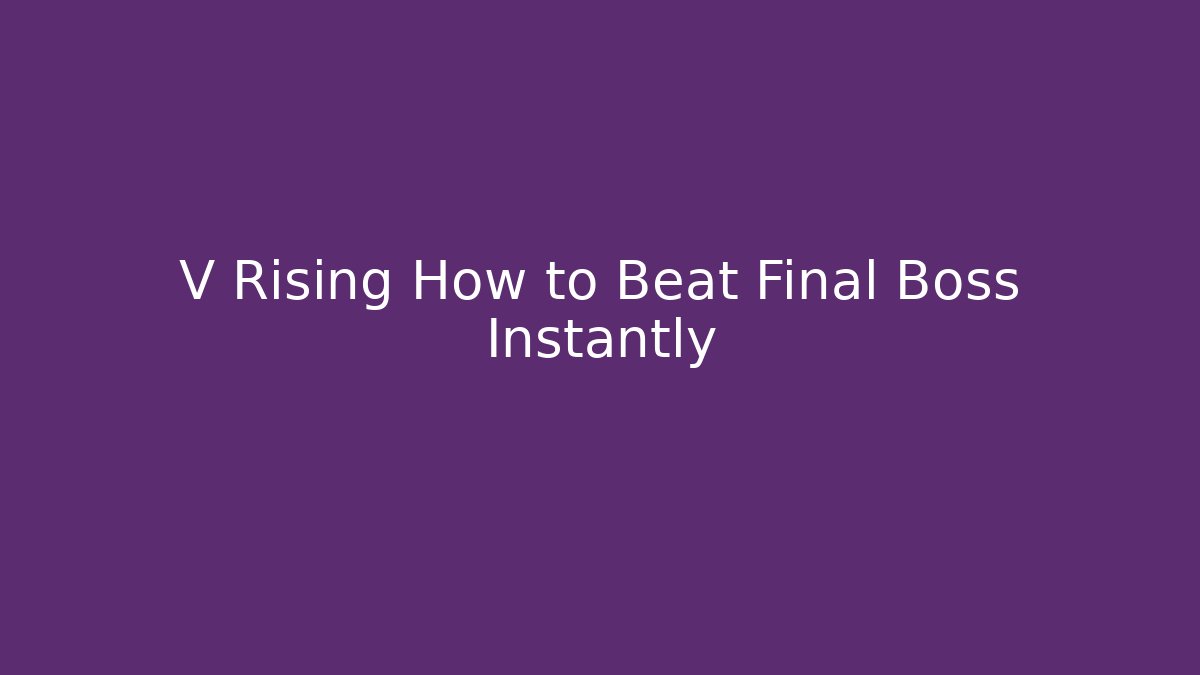 V Rising How to Beat Final Boss Instantly